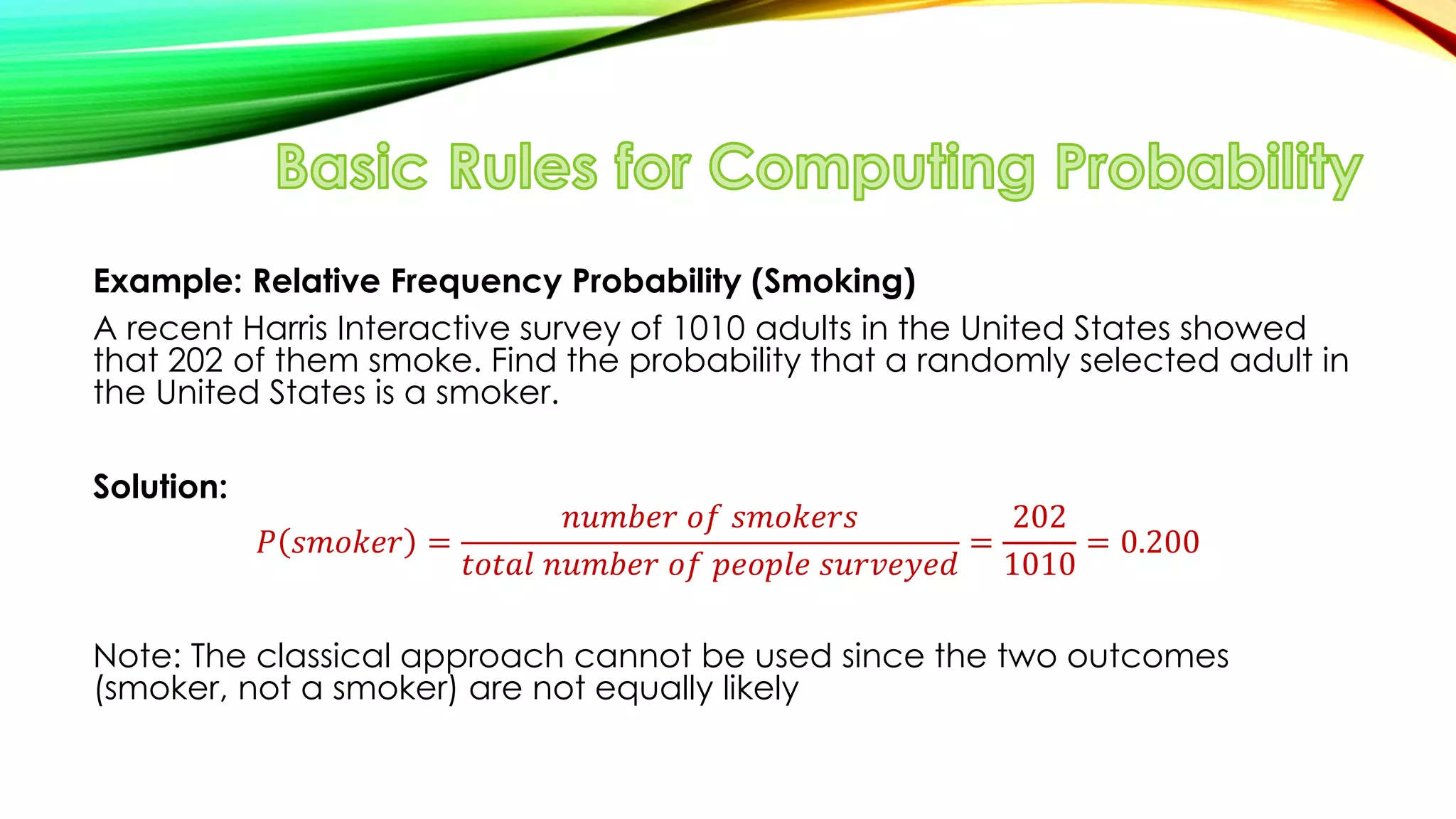 Basic Rules for Computing Probability

Example: Relative Frequency Probability (Smoking)
A recent Harris Interactive survey of 1010 adults in the United States showed that 202 of them smoke. Find the probability that a randomly selected adult in the United States is a smoker.

Solution:
$P(smoker) = \frac{number\ of\ smokers}{total\ number\ of\ people\ surveyed} = \frac{202}{1010} = 0.200$

Note: The classical approach cannot be used since the two outcomes (smoker, not a smoker) are not equally likely